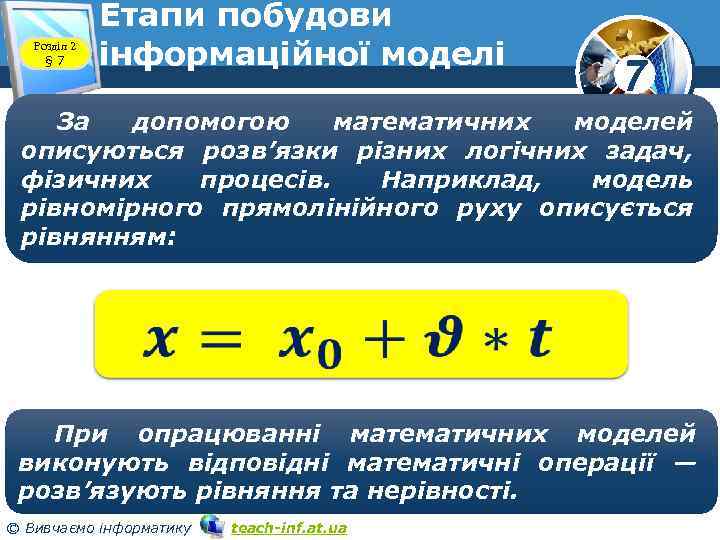 Розділ 2
§ 7

Етапи побудови інформаційної моделі

7

За допомогою математичних моделей описуються розв’язки різних логічних задач, фізичних процесів. Наприклад, модель рівномірного прямолінійного руху описується рівнянням:

$x = x_0 + \vartheta * t$

При опрацюванні математичних моделей виконують відповідні математичні операції — розв’язують рівняння та нерівності.

© Вивчаємо інформатику teach-inf.at.ua